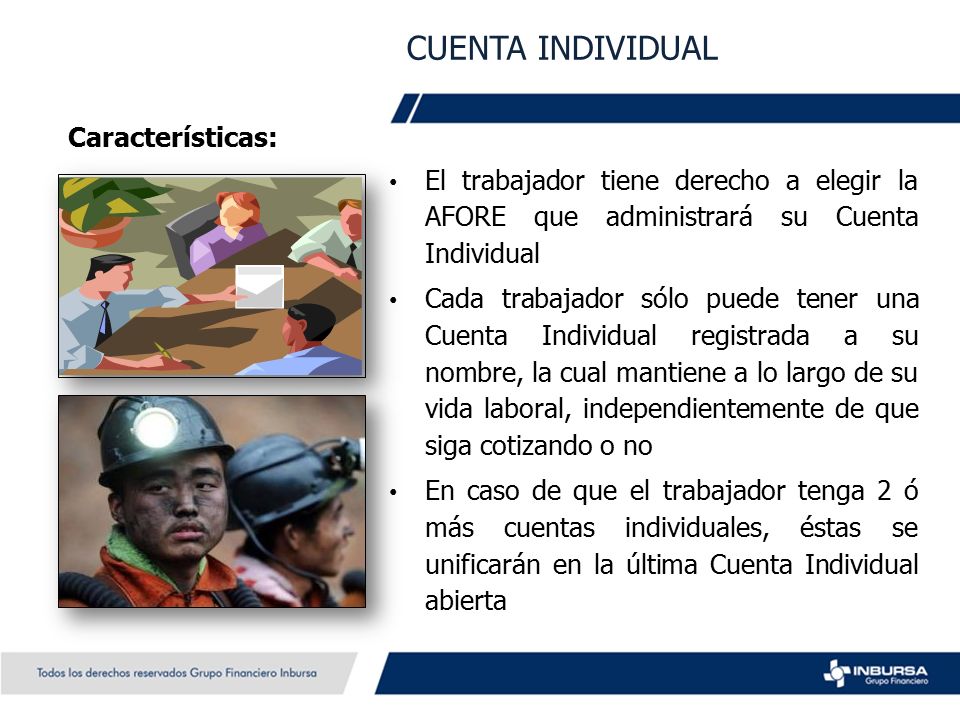 CUENTA INDIVIDUAL

Características:

• El trabajador tiene derecho a elegir la AFORE que administrará su Cuenta Individual

• Cada trabajador sólo puede tener una Cuenta Individual registrada a su nombre, la cual mantiene a lo largo de su vida laboral, independientemente de que siga cotizando o no

• En caso de que el trabajador tenga 2 ó más cuentas individuales, éstas se unificarán en la última Cuenta Individual abierta

Todos los derechos reservados Grupo Financiero Inbursa

INBURSA
Grupo Financiero